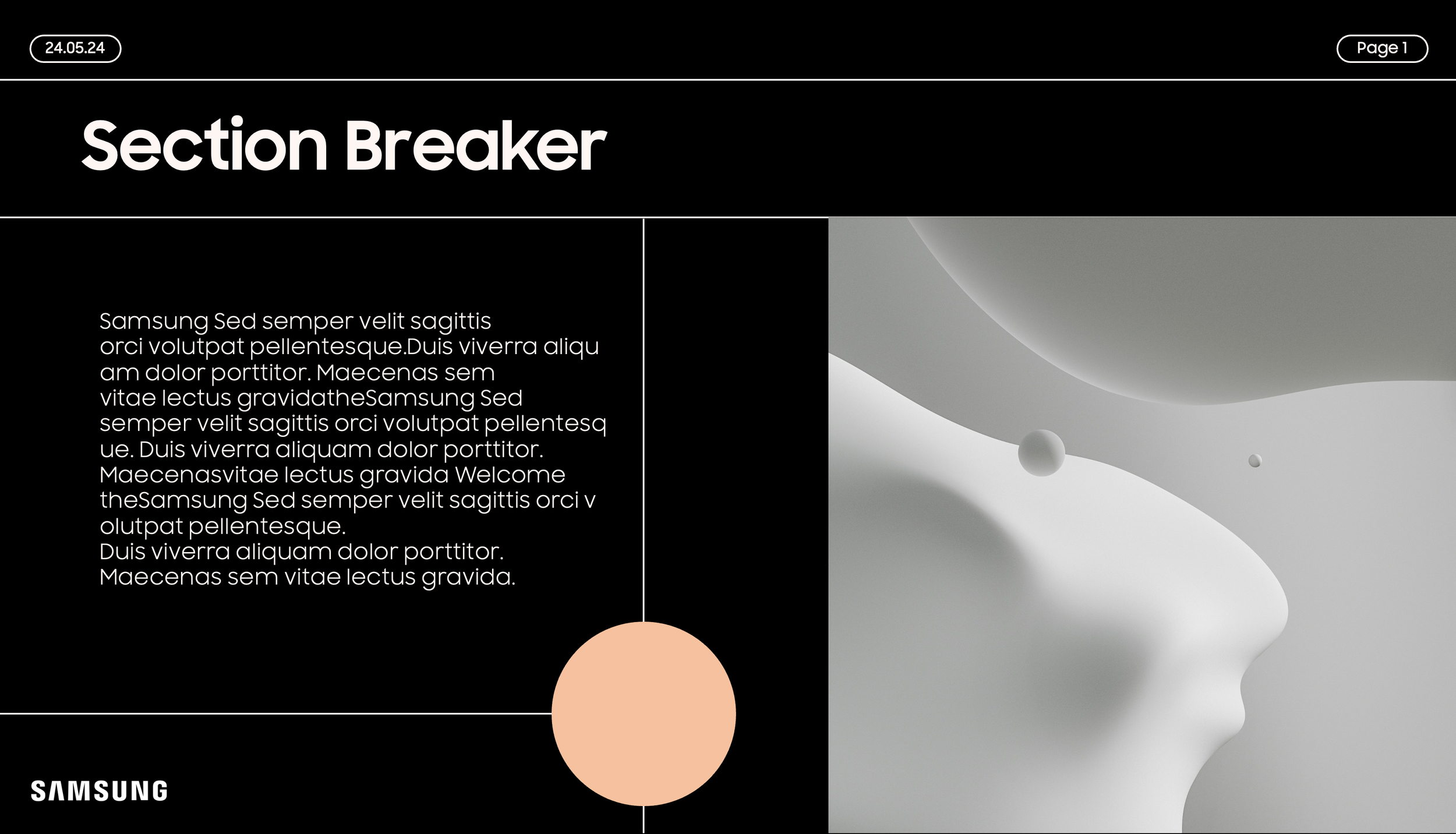 24.05.24

Page 1

Section Breaker

Samsung Sed semper velit sagittis orci volutpat pellentesque.Duis viverra aliquam dolor porttitor. Maecenas sem vitae lectus gravidatheSamsung Sed semper velit sagittis orci volutpat pellentesque. Duis viverra aliquam dolor porttitor. Maecenasvitae lectus gravida Welcome theSamsung Sed semper velit sagittis orci volutpat pellentesque.
Duis viverra aliquam dolor porttitor. Maecenas sem vitae lectus gravida.

SAMSUNG